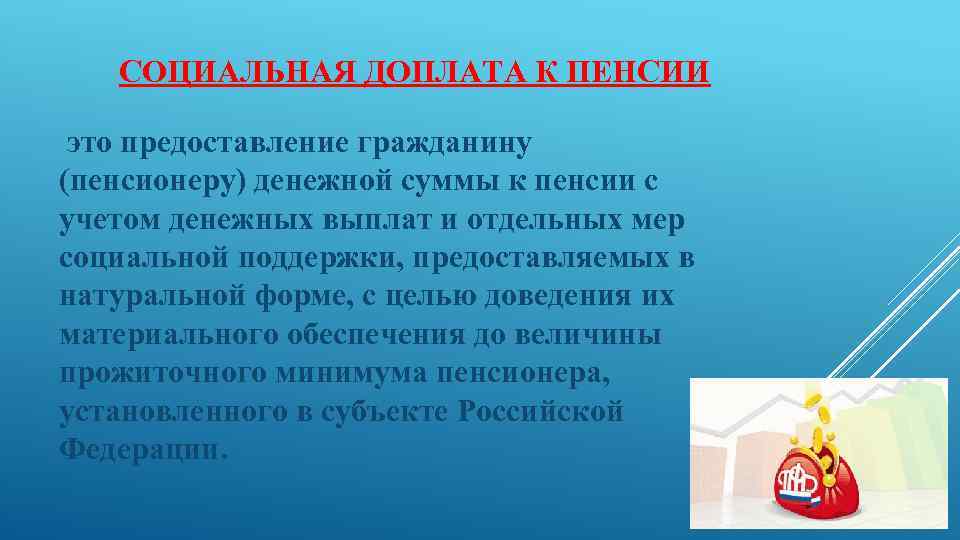 СОЦИАЛЬНАЯ ДОПЛАТА К ПЕНСИИ

это предоставление гражданину (пенсионеру) денежной суммы к пенсии с учетом денежных выплат и отдельных мер социальной поддержки, предоставляемых в натуральной форме, с целью доведения их материального обеспечения до величины прожиточного минимума пенсионера, установленного в субъекте Российской Федерации.